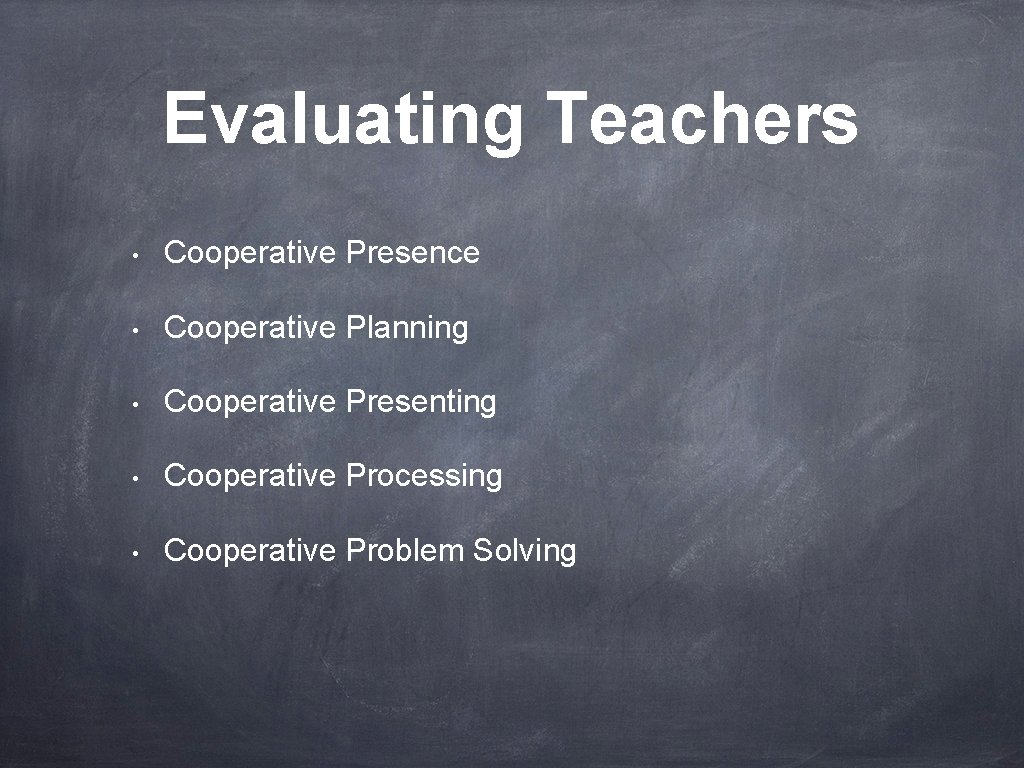 Evaluating Teachers

• Cooperative Presence
• Cooperative Planning
• Cooperative Presenting
• Cooperative Processing
• Cooperative Problem Solving